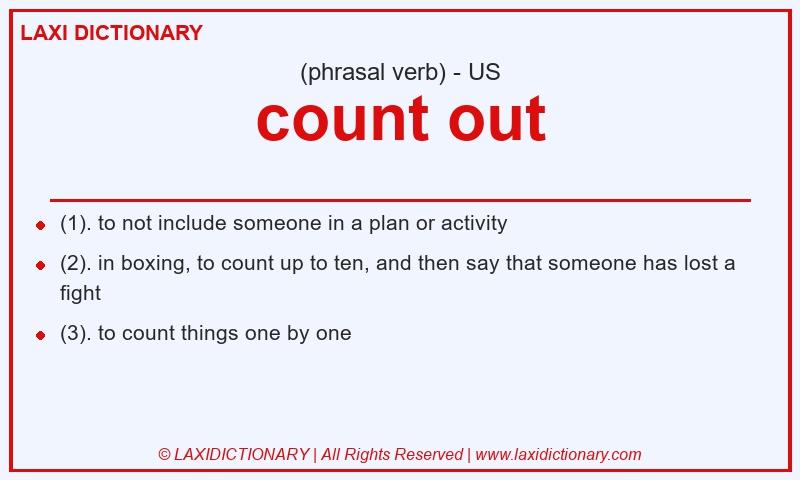 LAXI DICTIONARY

(phrasal verb) - US

count out

- (1). to not include someone in a plan or activity
- (2). in boxing, to count up to ten, and then say that someone has lost a fight
- (3). to count things one by one

© LAXIDICTIONARY | All Rights Reserved | www.laxidictionary.com